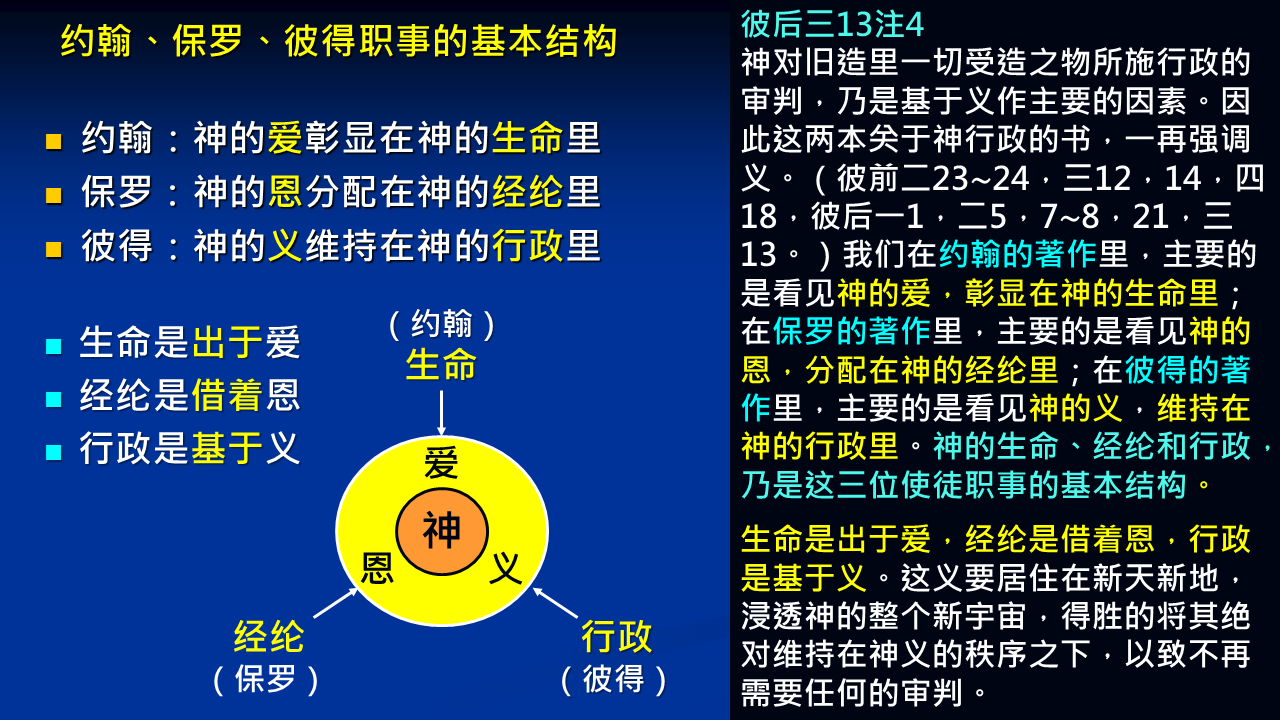 约翰、保罗、彼得职事的基本结构

约翰：神的爱彰显在神的生命里
保罗：神的恩分配在神的经纶里
彼得：神的义维持在神的行政里

生命是出于爱
经纶是借着恩
行政是基于义

（约翰）
生命

爱
神
恩
义

经纶
（保罗）

行政
（彼得）

彼后三13注4
神对旧造里一切受造之物所施行政的审判，乃是基于义作主要的因素。因此这两本关于神行政的书，一再强调义。（彼前二23~24，三12，14，四18，彼后一1，二5，7~8，21，三13。）我们在约翰的著作里，主要的是看见神的爱，彰显在神的生命里；在保罗的著作里，主要的是看见神的恩，分配在神的经纶里；在彼得的著作里，主要的是看见神的义，维持在神的行政里。神的生命、经纶和行政，乃是这三位使徒职事的基本结构。

生命是出于爱，经纶是借着恩，行政是基于义。这义要居住在新天新地，浸透神的整个新宇宙，得胜的将其绝对维持在神义的秩序之下，以致不再需要任何的审判。